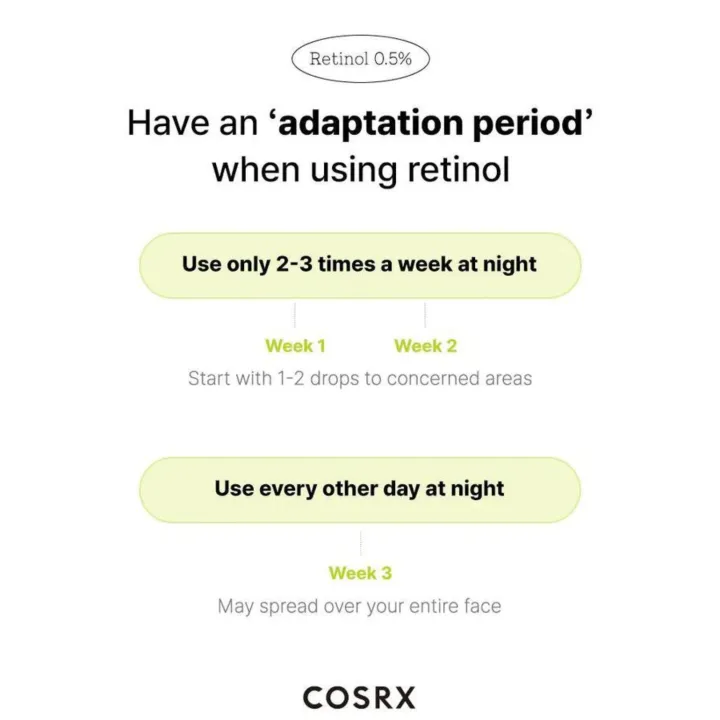 Retinol 0.5%

Have an ‘adaptation period’ when using retinol

Use only 2-3 times a week at night

Week 1 Week 2

Start with 1-2 drops to concerned areas

Use every other day at night

Week 3

May spread over your entire face

COSRX